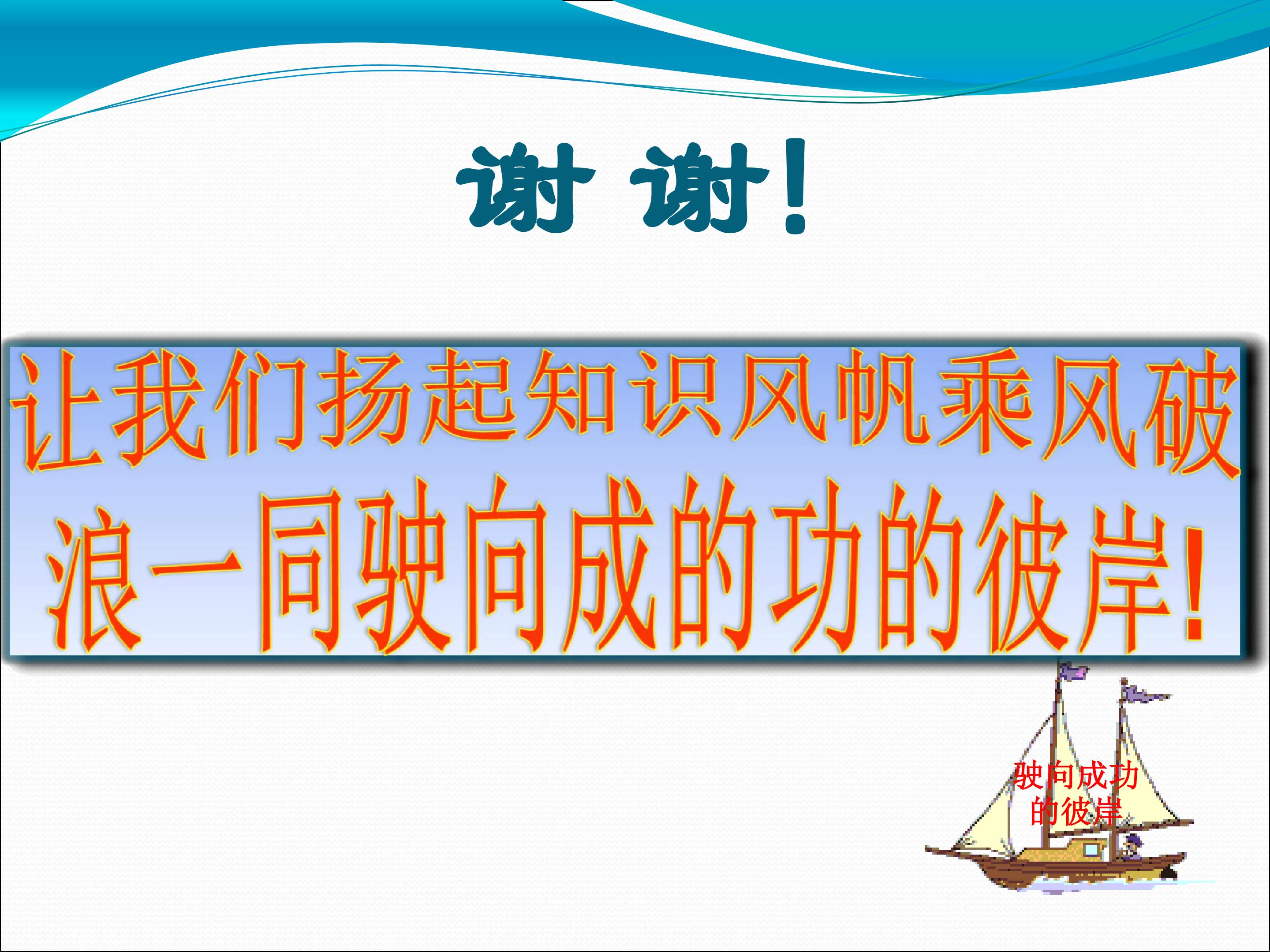 谢 谢！

让我们扬起知识风帆乘风破浪一同驶向成的功的彼岸！

驶向成功的彼岸